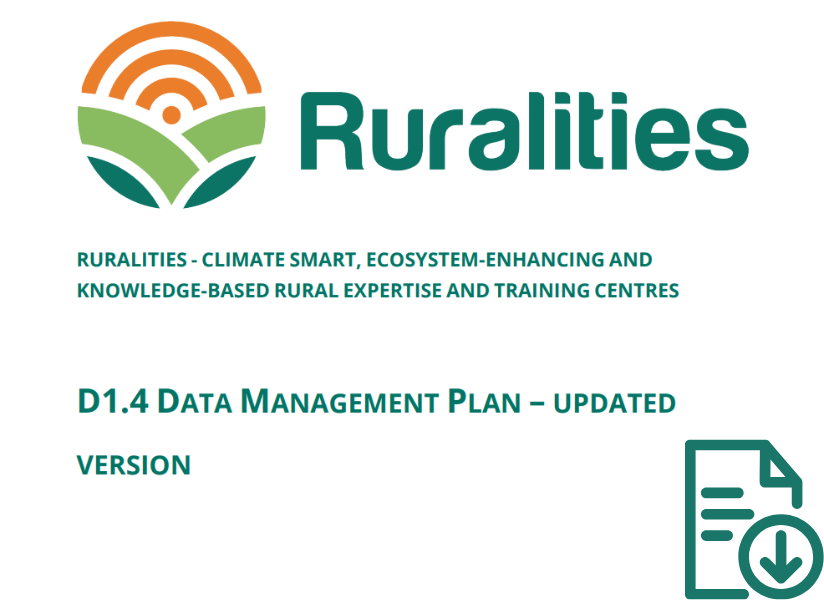 Ruralities

RURALITIES - CLIMATE SMART, ECOSYSTEM-ENHANCING AND KNOWLEDGE-BASED RURAL EXPERTISE AND TRAINING CENTRES

D1.4 DATA MANAGEMENT PLAN – UPDATED VERSION